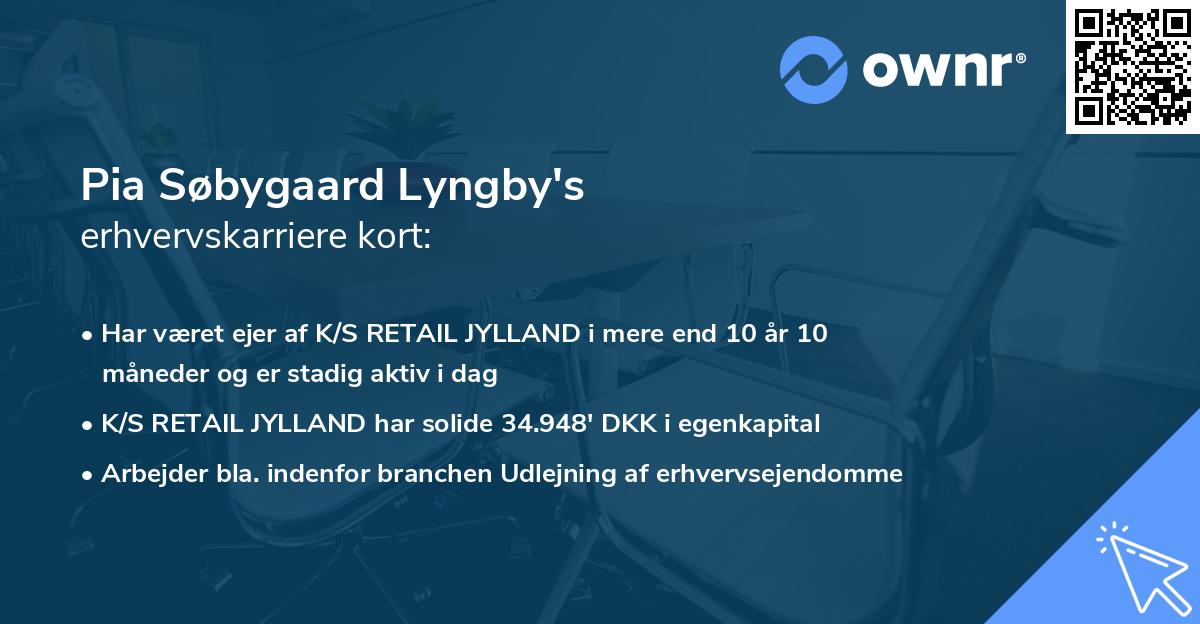 ownr®

Pia Søbygaard Lyngby's
erhvervskarriere kort:

• Har været ejer af K/S RETAIL JYLLAND i mere end 10 år 10 måneder og er stadig aktiv i dag

• K/S RETAIL JYLLAND har solide 34.948' DKK i egenkapital

• Arbejder bla. indenfor branchen Udlejning af erhvervsejendomme